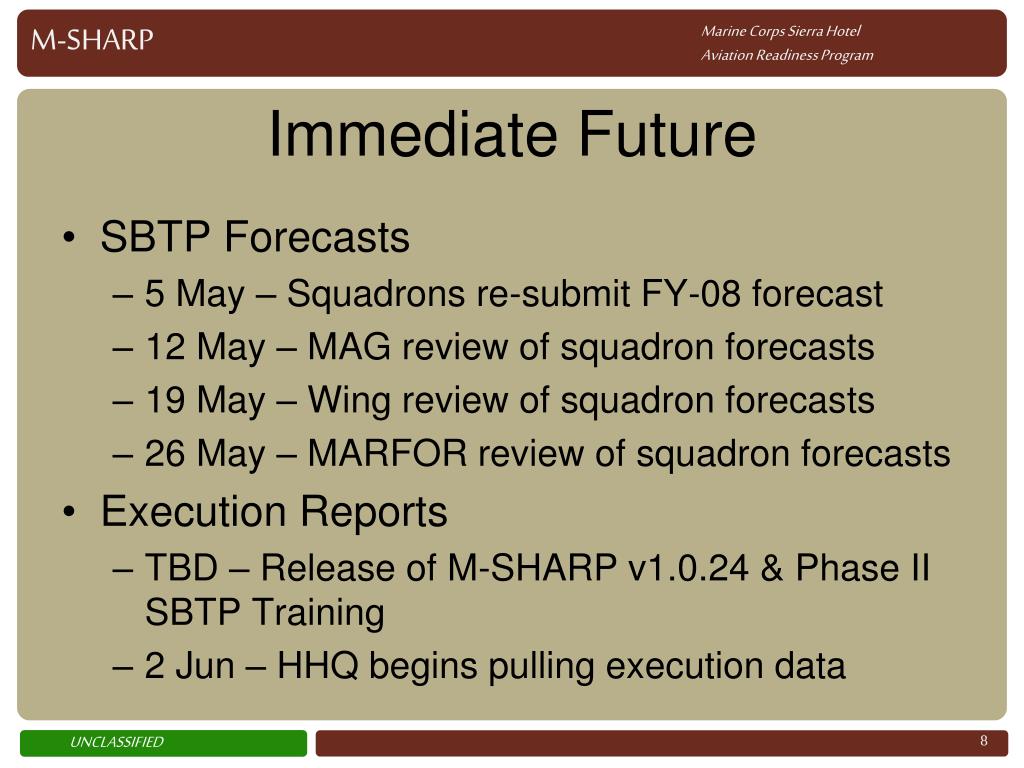 M-SHARP

Marine Corps Sierra Hotel
Aviation Readiness Program

Immediate Future

• SBTP Forecasts
– 5 May – Squadrons re-submit FY-08 forecast
– 12 May – MAG review of squadron forecasts
– 19 May – Wing review of squadron forecasts
– 26 May – MARFOR review of squadron forecasts
• Execution Reports
– TBD – Release of M-SHARP v1.0.24 & Phase II SBTP Training
– 2 Jun – HHQ begins pulling execution data

UNCLASSIFIED

8